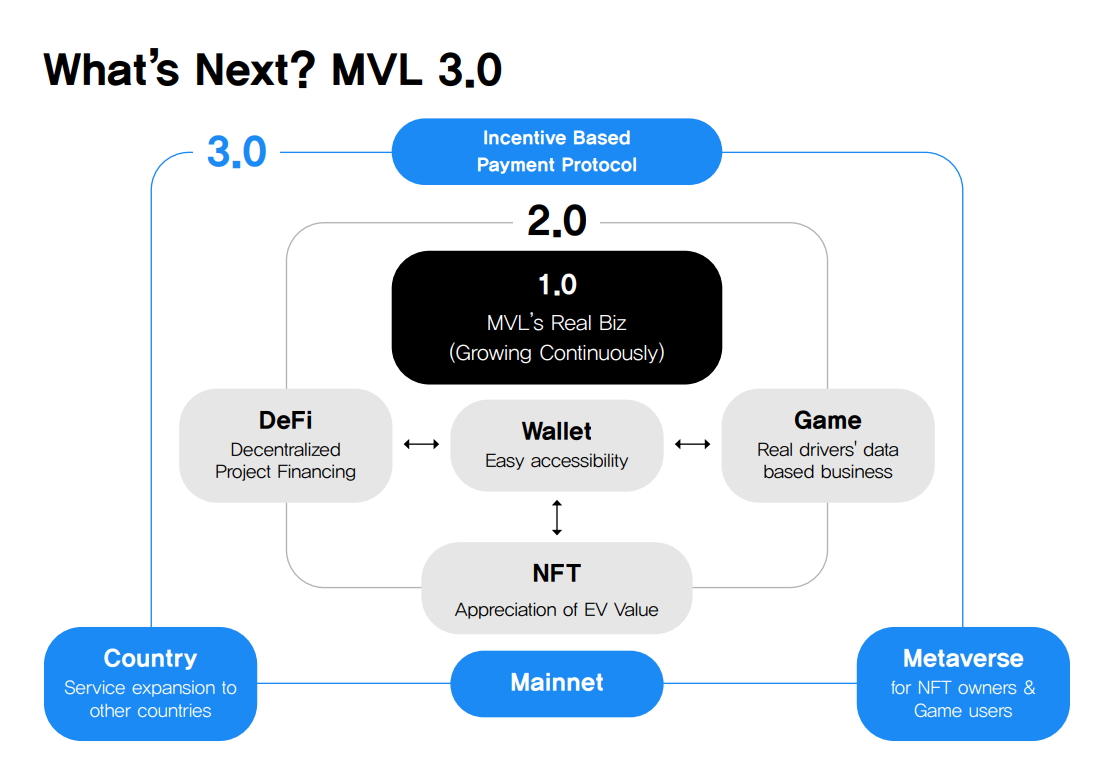 What's Next? MVL 3.0

3.0

Incentive Based Payment Protocol

2.0

1.0
MVL's Real Biz
(Growing Continuously)

DeFi
Decentralized Project Financing

Wallet
Easy accessibility

Game
Real drivers' data based business

NFT
Appreciation of EV Value

Country
Service expansion to other countries

Mainnet

Metaverse
for NFT owners & Game users